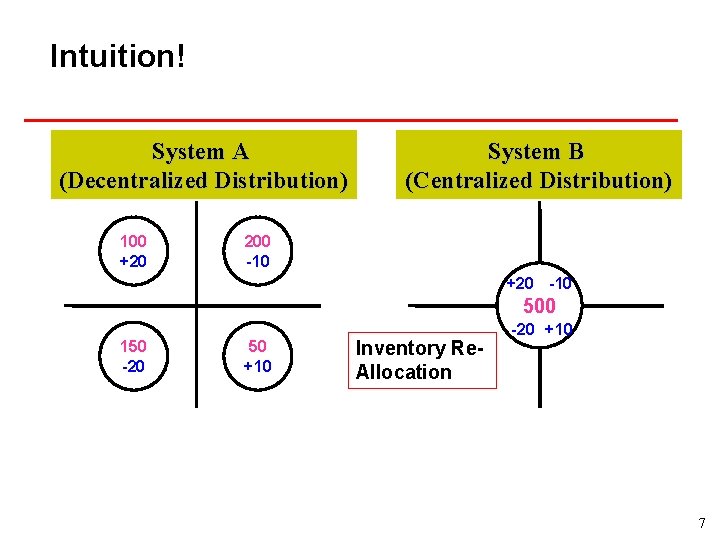 Intuition!

System A
(Decentralized Distribution)

100
+20

200
-10

150
-20

50
+10

System B
(Centralized Distribution)

+20 -10
500
-20 +10

Inventory Re-Allocation

7